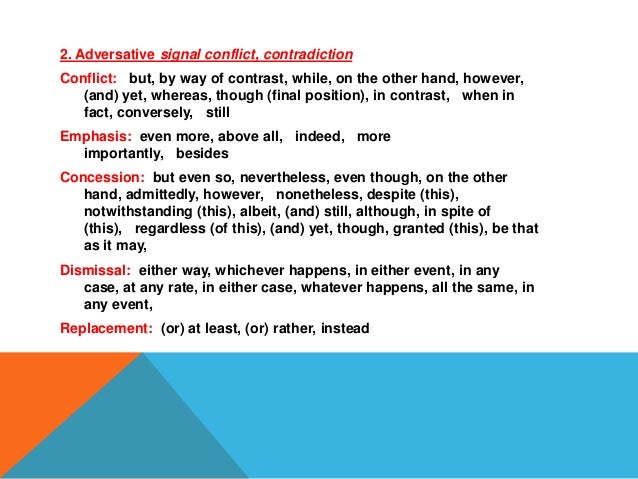 2. Adversative signal conflict, contradiction

Conflict: but, by way of contrast, while, on the other hand, however, (and) yet, whereas, though (final position), in contrast, when in fact, conversely, still

Emphasis: even more, above all, indeed, more importantly, besides

Concession: but even so, nevertheless, even though, on the other hand, admittedly, however, nonetheless, despite (this), notwithstanding (this), albeit, (and) still, although, in spite of (this), regardless (of this), (and) yet, though, granted (this), be that as it may,

Dismissal: either way, whichever happens, in either event, in any case, at any rate, in either case, whatever happens, all the same, in any event,

Replacement: (or) at least, (or) rather, instead